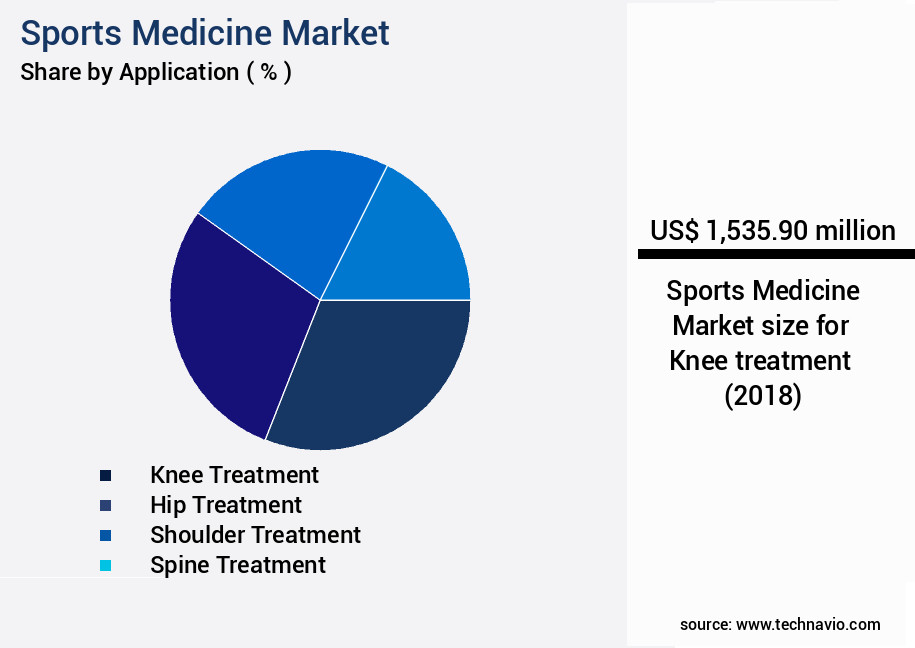 Sports Medicine Market
Share by Application ( % )

Knee Treatment
Hip Treatment
Shoulder Treatment
Spine Treatment

US$ 1,535.90 million

Sports Medicine Market size for Knee treatment (2018)

source: www.technavio.com